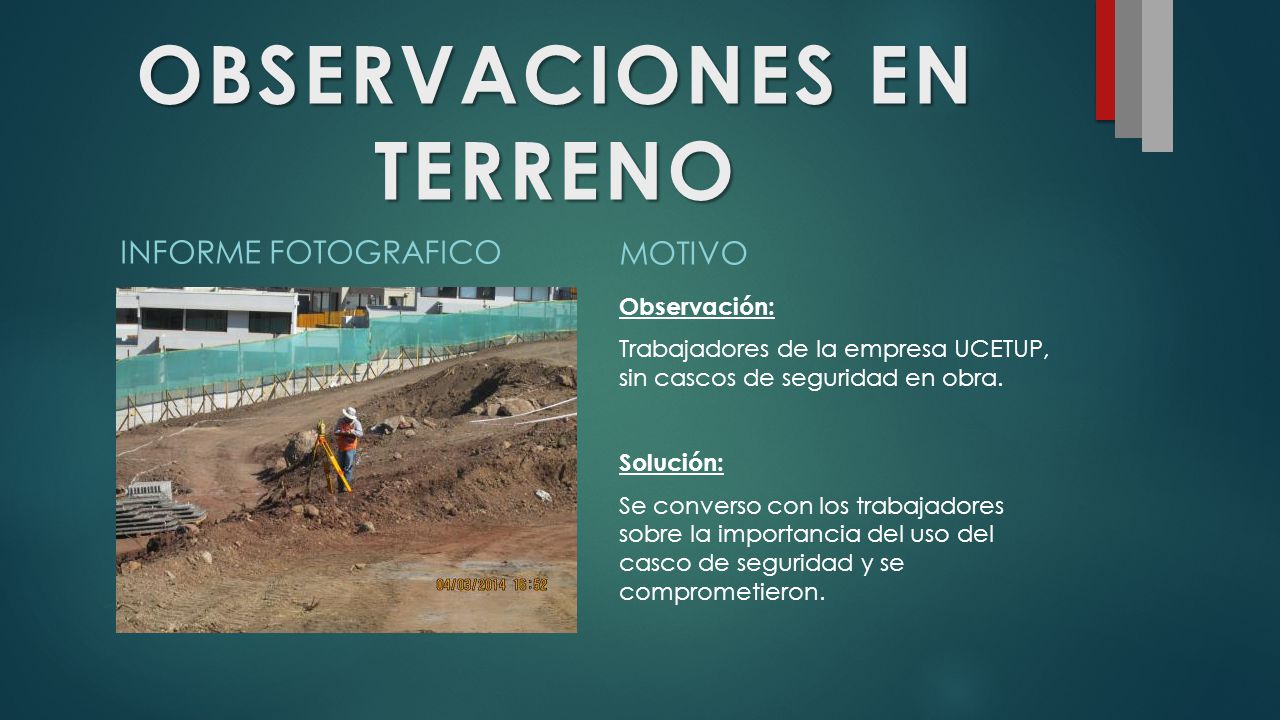 OBSERVACIONES EN TERRENO

INFORME FOTOGRAFICO

04/03/2014 16:52

MOTIVO

Observación:

Trabajadores de la empresa UCETUP, sin cascos de seguridad en obra.

Solución:

Se converso con los trabajadores sobre la importancia del uso del casco de seguridad y se comprometieron.